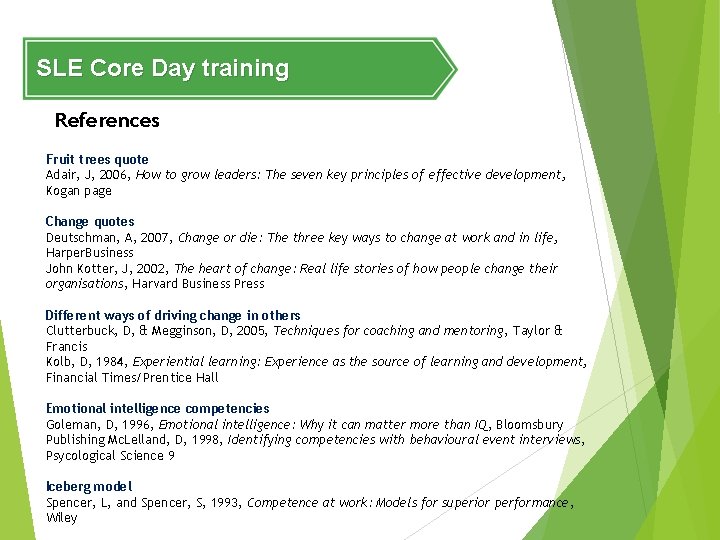 SLE Core Day training

References

Fruit trees quote
Adair, J, 2006, How to grow leaders: The seven key principles of effective development, Kogan page

Change quotes
Deutschman, A, 2007, Change or die: The three key ways to change at work and in life, HarperBusiness
John Kotter, J, 2002, The heart of change: Real life stories of how people change their organisations, Harvard Business Press

Different ways of driving change in others
Clutterbuck, D, & Megginson, D, 2005, Techniques for coaching and mentoring, Taylor & Francis
Kolb, D, 1984, Experiential learning: Experience as the source of learning and development, Financial Times/Prentice Hall

Emotional intelligence competencies
Goleman, D, 1996, Emotional intelligence: Why it can matter more than IQ, Bloomsbury Publishing McLelland, D, 1998, Identifying competencies with behavioural event interviews, Psycological Science 9

Iceberg model
Spencer, L, and Spencer, S, 1993, Competence at work: Models for superior performance, Wiley